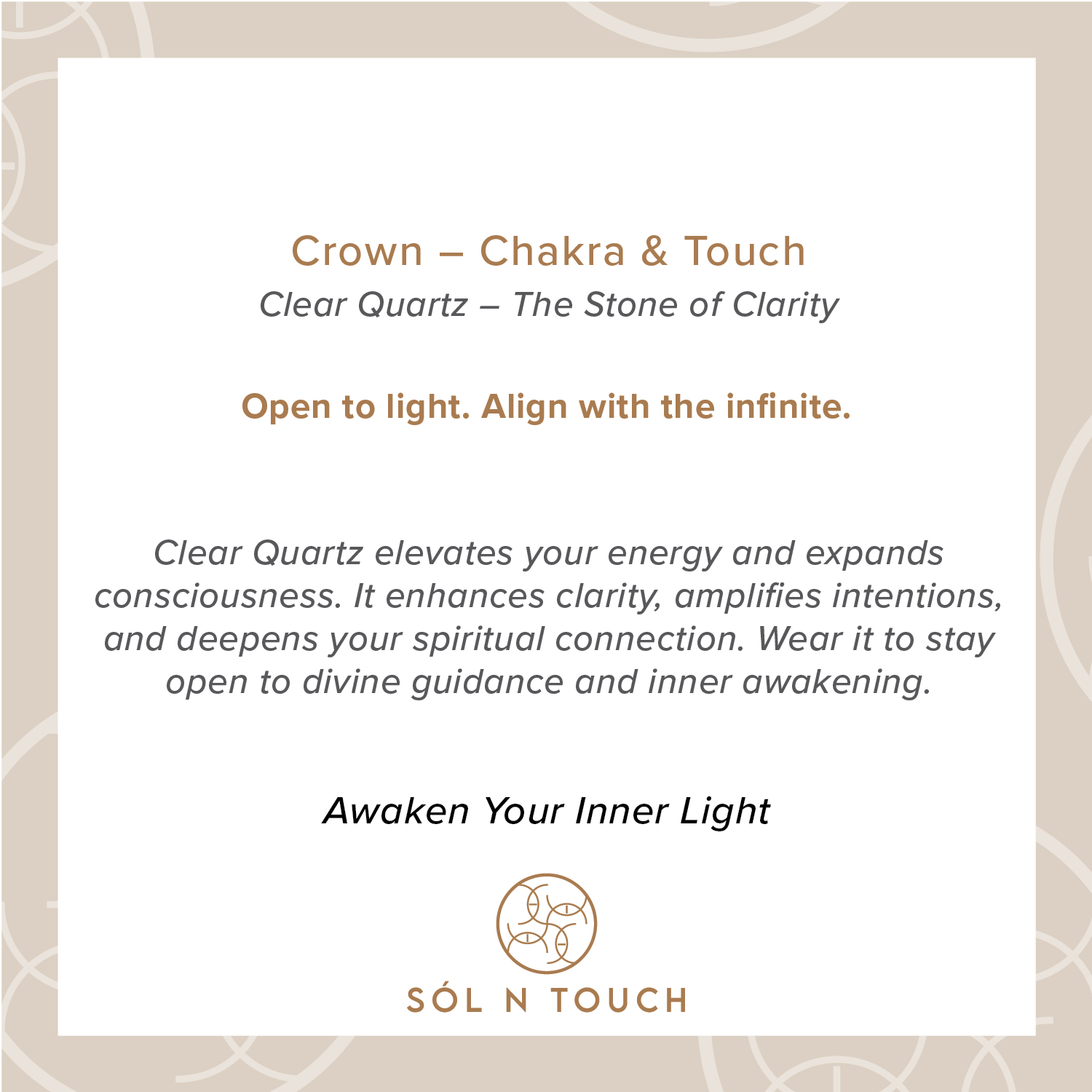 Crown – Chakra & Touch
Clear Quartz – The Stone of Clarity

Open to light. Align with the infinite.

Clear Quartz elevates your energy and expands consciousness. It enhances clarity, amplifies intentions, and deepens your spiritual connection. Wear it to stay open to divine guidance and inner awakening.

Awaken Your Inner Light

SÓL N TOUCH